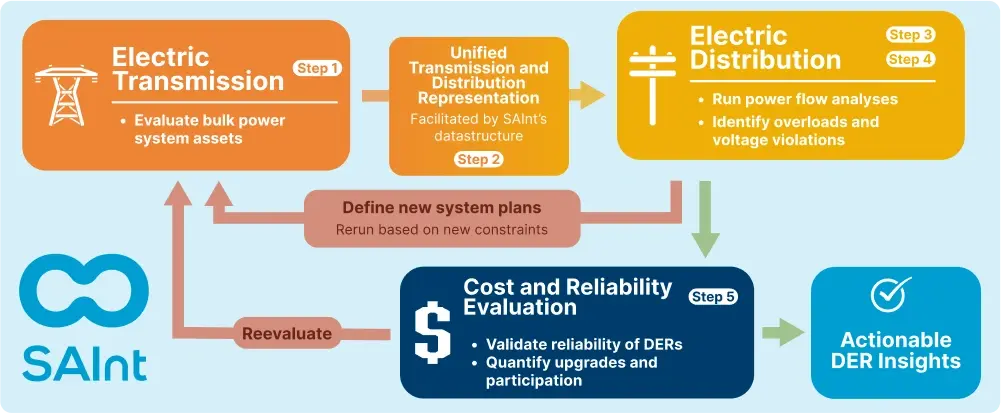 Electric Transmission

Step 1

• Evaluate bulk power system assets

Unified Transmission and Distribution Representation

Facilitated by SAInt's datastructure

Step 2

Electric Distribution

Step 3

Step 4

• Run power flow analyses

• Identify overloads and voltage violations

Define new system plans

Rerun based on new constraints

SAInt

Reevaluate

Cost and Reliability Evaluation

Step 5

• Validate reliability of DERs

• Quantify upgrades and participation

Actionable DER Insights